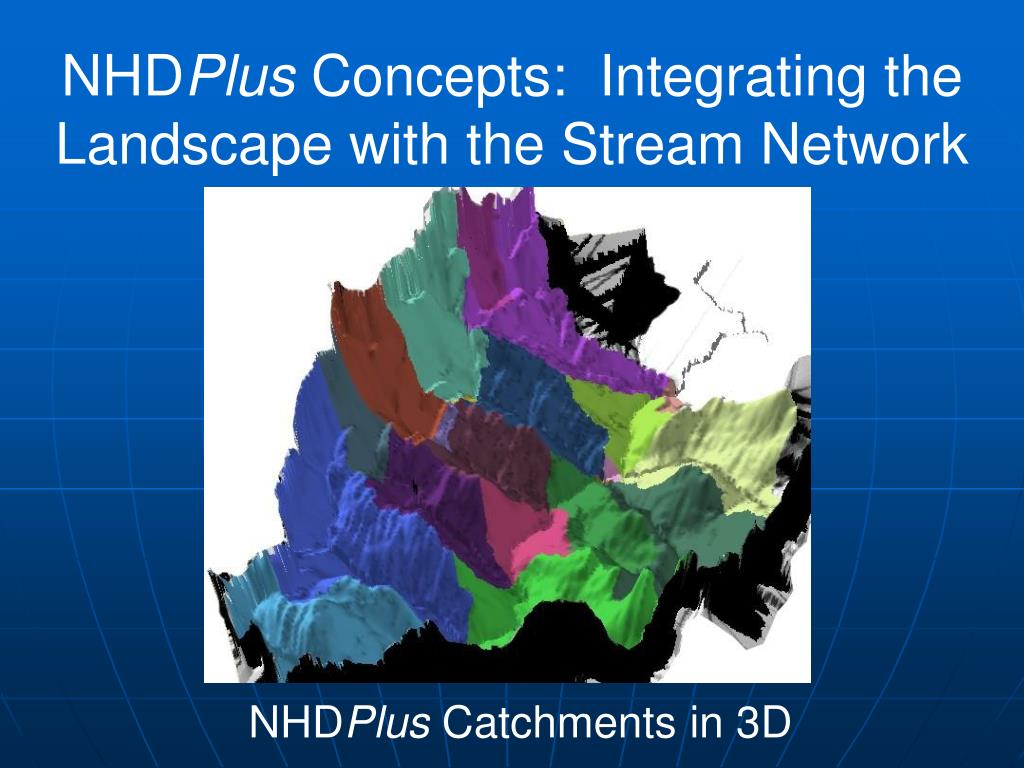 NHDPlus Concepts: Integrating the Landscape with the Stream Network

NHDPlus Catchments in 3D